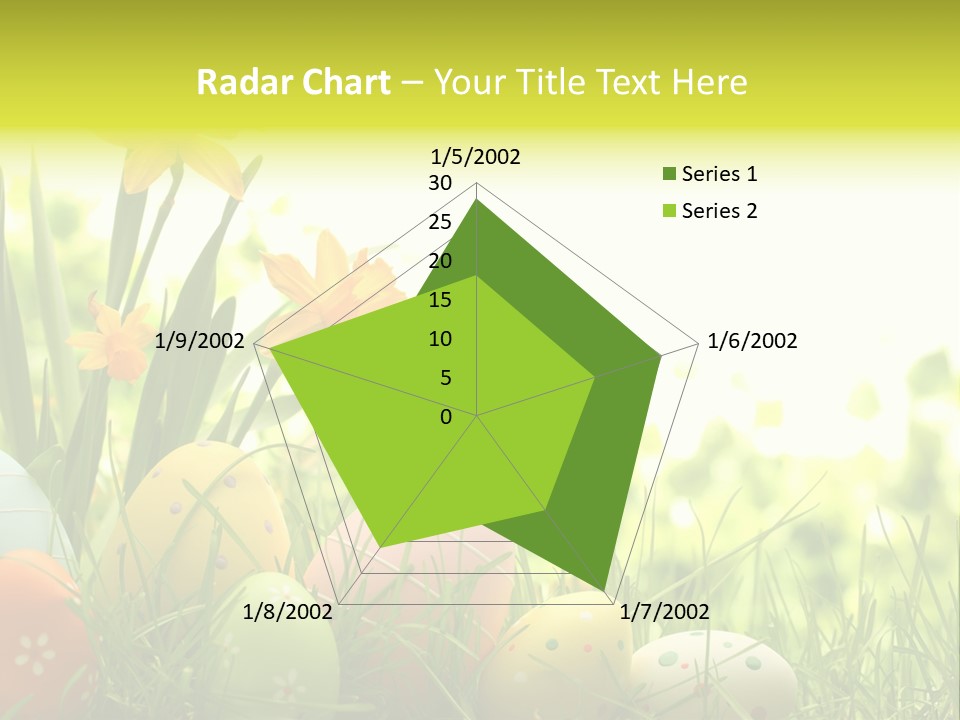 Radar Chart – Your Title Text Here

1/5/2002
30
25
20
15
10
5
0
1/6/2002
1/7/2002
1/8/2002
1/9/2002

Series 1
Series 2